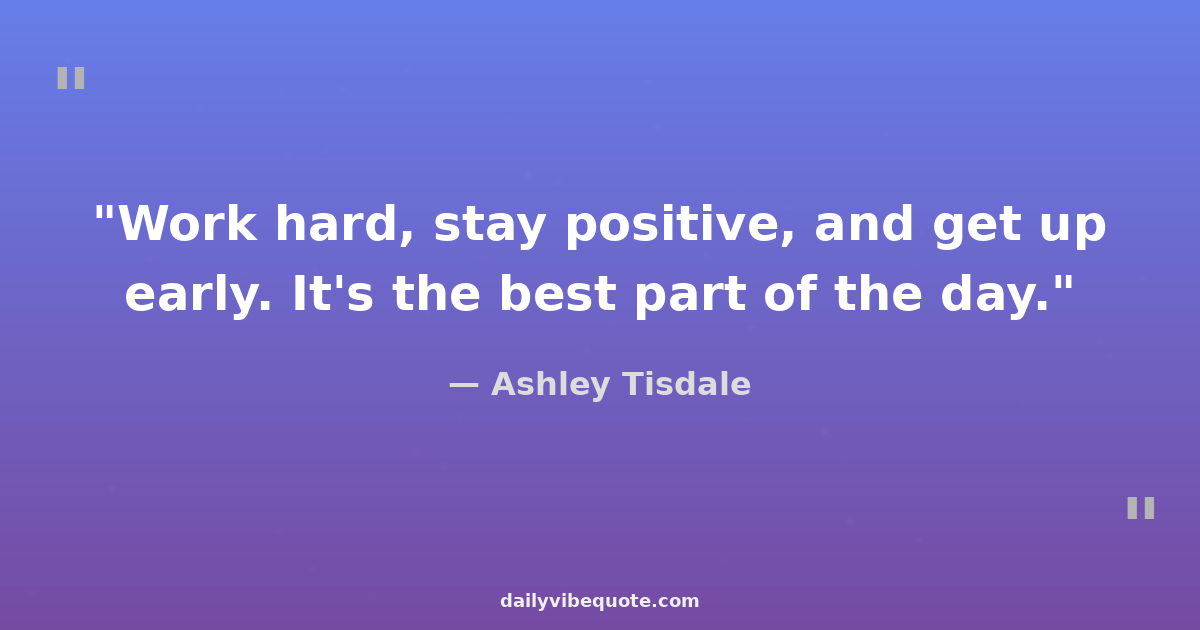 "

"Work hard, stay positive, and get up early. It's the best part of the day."

— Ashley Tisdale

"

dailyvibequote.com